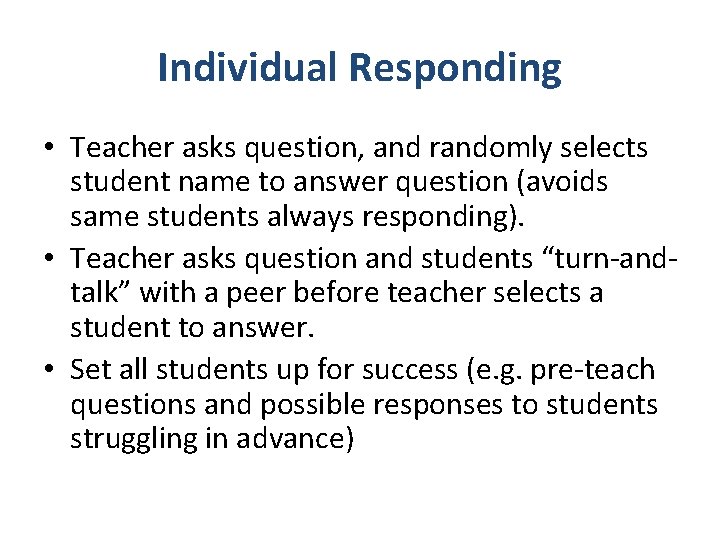 Individual Responding

• Teacher asks question, and randomly selects student name to answer question (avoids same students always responding).
• Teacher asks question and students “turn-and-talk” with a peer before teacher selects a student to answer.
• Set all students up for success (e.g. pre-teach questions and possible responses to students struggling in advance)